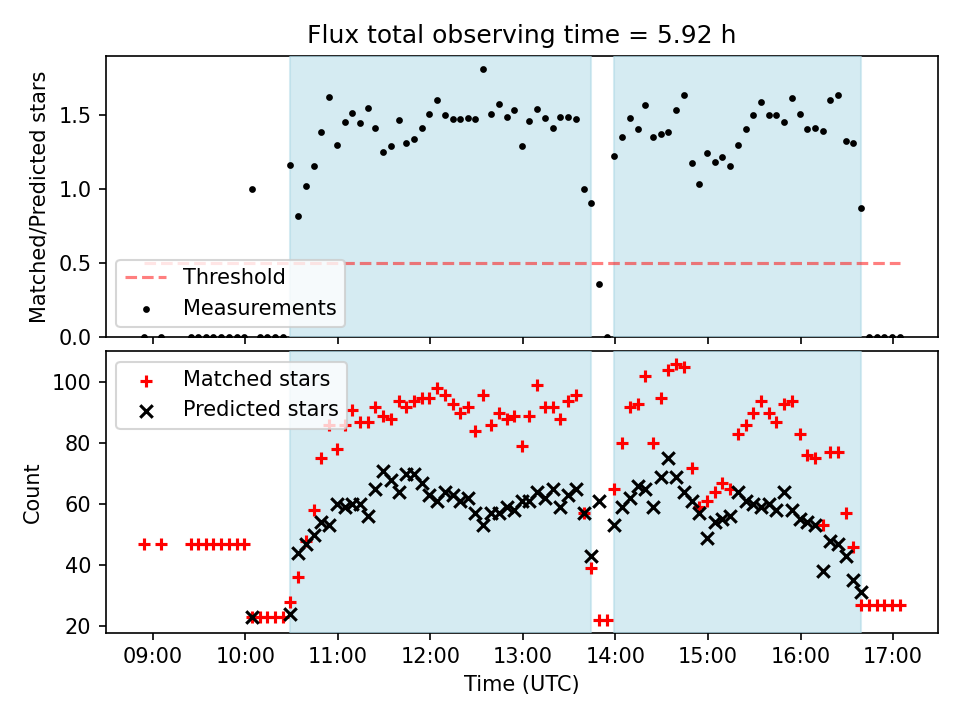 Flux total observing time = 5.92 h

Matched/Predicted stars

1.5
1.0
0.5
0.0

Threshold
Measurements

Matched stars
Predicted stars

Count

100
80
60
40
20

09:00
10:00
11:00
12:00
13:00
14:00
15:00
16:00
17:00

Time (UTC)